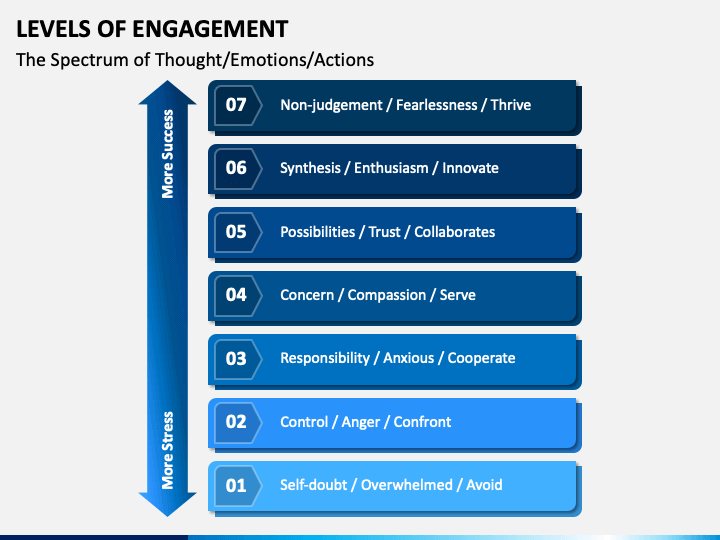 LEVELS OF ENGAGEMENT

The Spectrum of Thought/Emotions/Actions

More Success

More Stress

07 Non-judgement / Fearlessness / Thrive

06 Synthesis / Enthusiasm / Innovate

05 Possibilities / Trust / Collaborates

04 Concern / Compassion / Serve

03 Responsibility / Anxious / Cooperate

02 Control / Anger / Confront

01 Self-doubt / Overwhelmed / Avoid